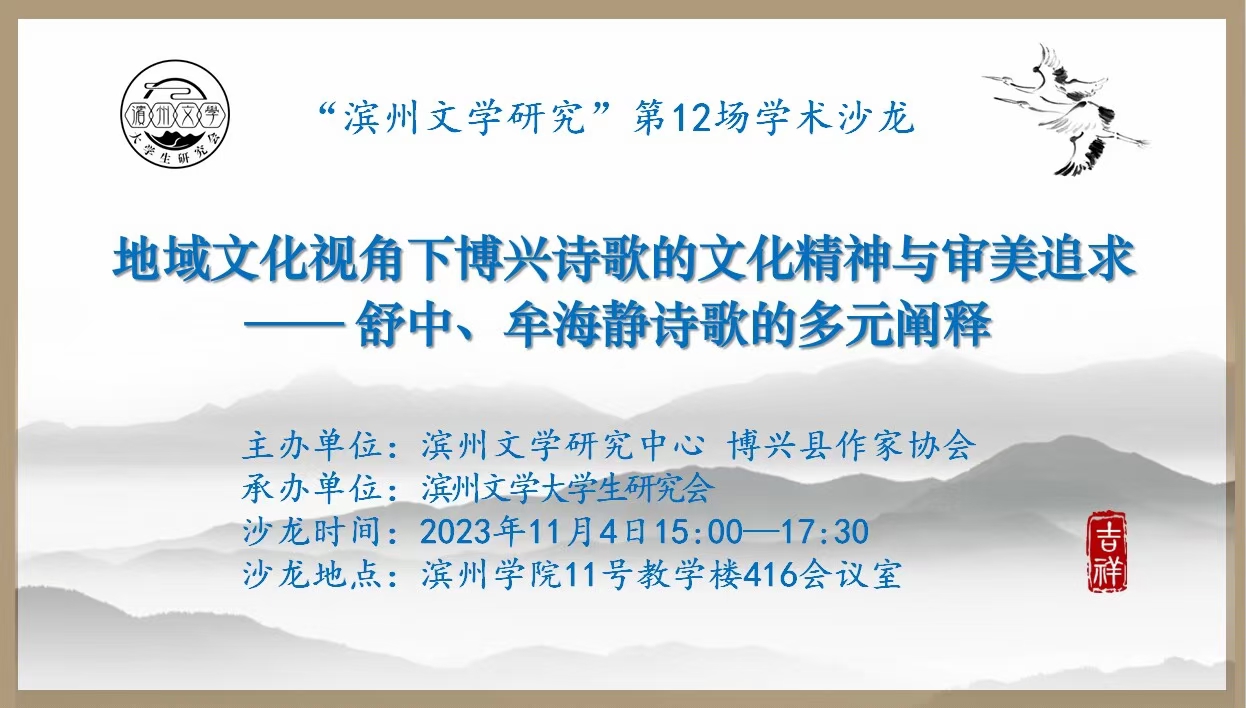 滨州文学
大学生研究会

“滨州文学研究”第12场学术沙龙

地域文化视角下博兴诗歌的文化精神与审美追求
——舒中、牟海静诗歌的多元阐释

主办单位：滨州文学研究中心 博兴县作家协会
承办单位：滨州文学大学生研究会
沙龙时间：2023年11月4日15:00—17:30
沙龙地点：滨州学院11号教学楼416会议室

吉祥